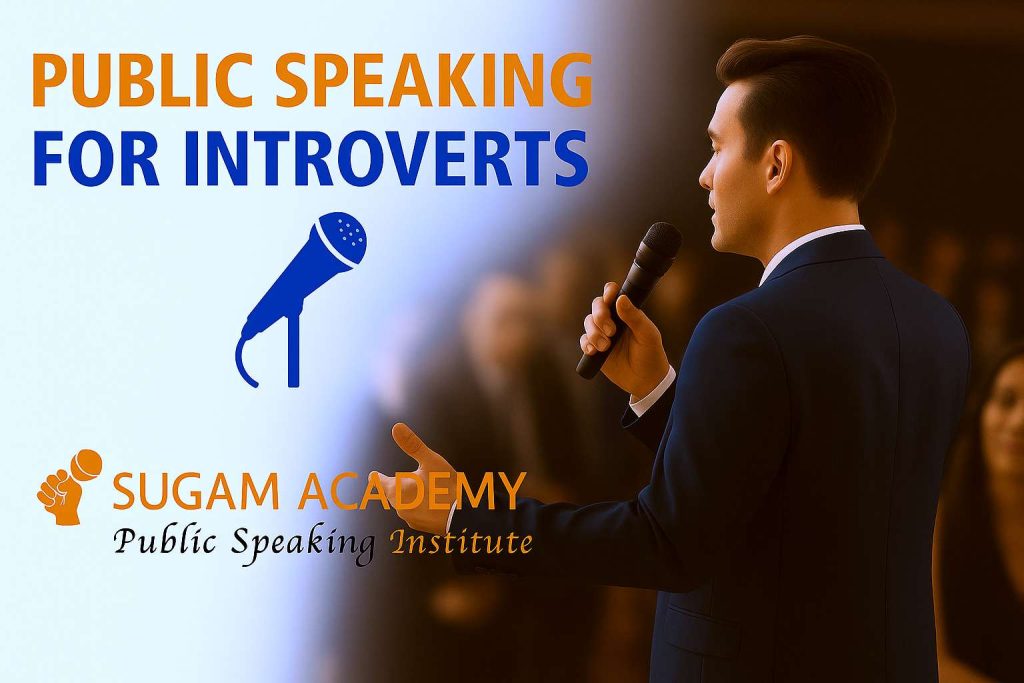 PUBLIC SPEAKING
FOR INTROVERTS

SUGAM ACADEMY
Public Speaking Institute